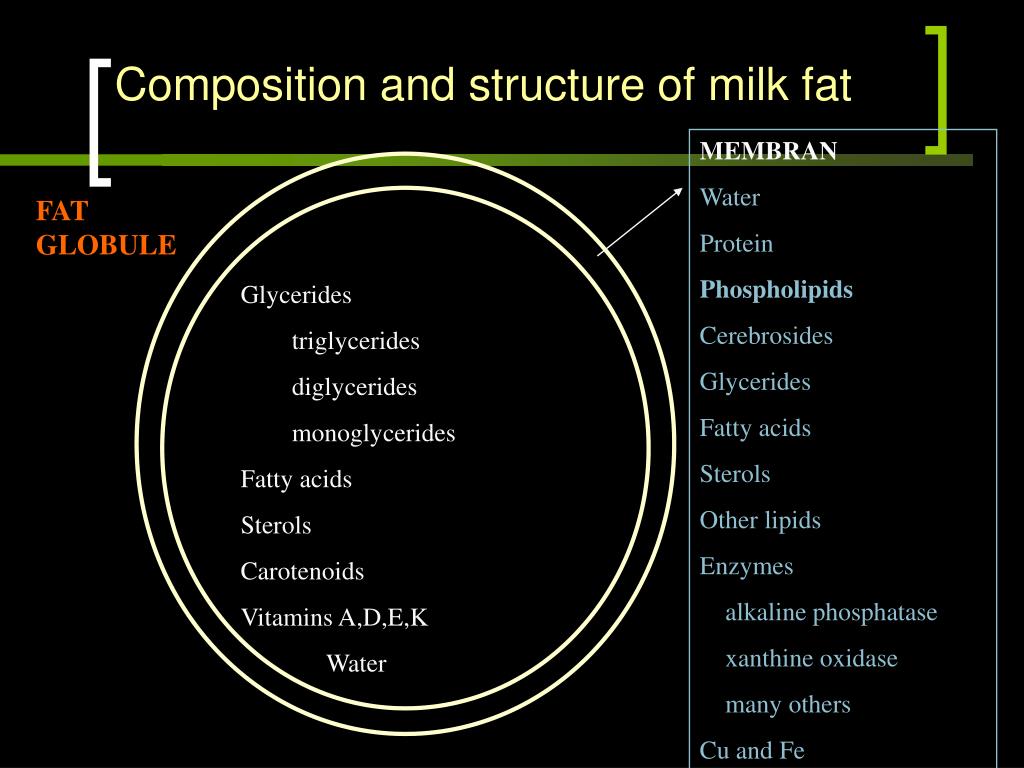 Composition and structure of milk fat

FAT GLOBULE

Glycerides
triglycerides
diglycerides
monoglycerides
Fatty acids
Sterols
Carotenoids
Vitamins A,D,E,K
Water

MEMBRAN
Water
Protein
Phospholipids
Cerebrosides
Glycerides
Fatty acids
Sterols
Other lipids
Enzymes
alkaline phosphatase
xanthine oxidase
many others
Cu and Fe